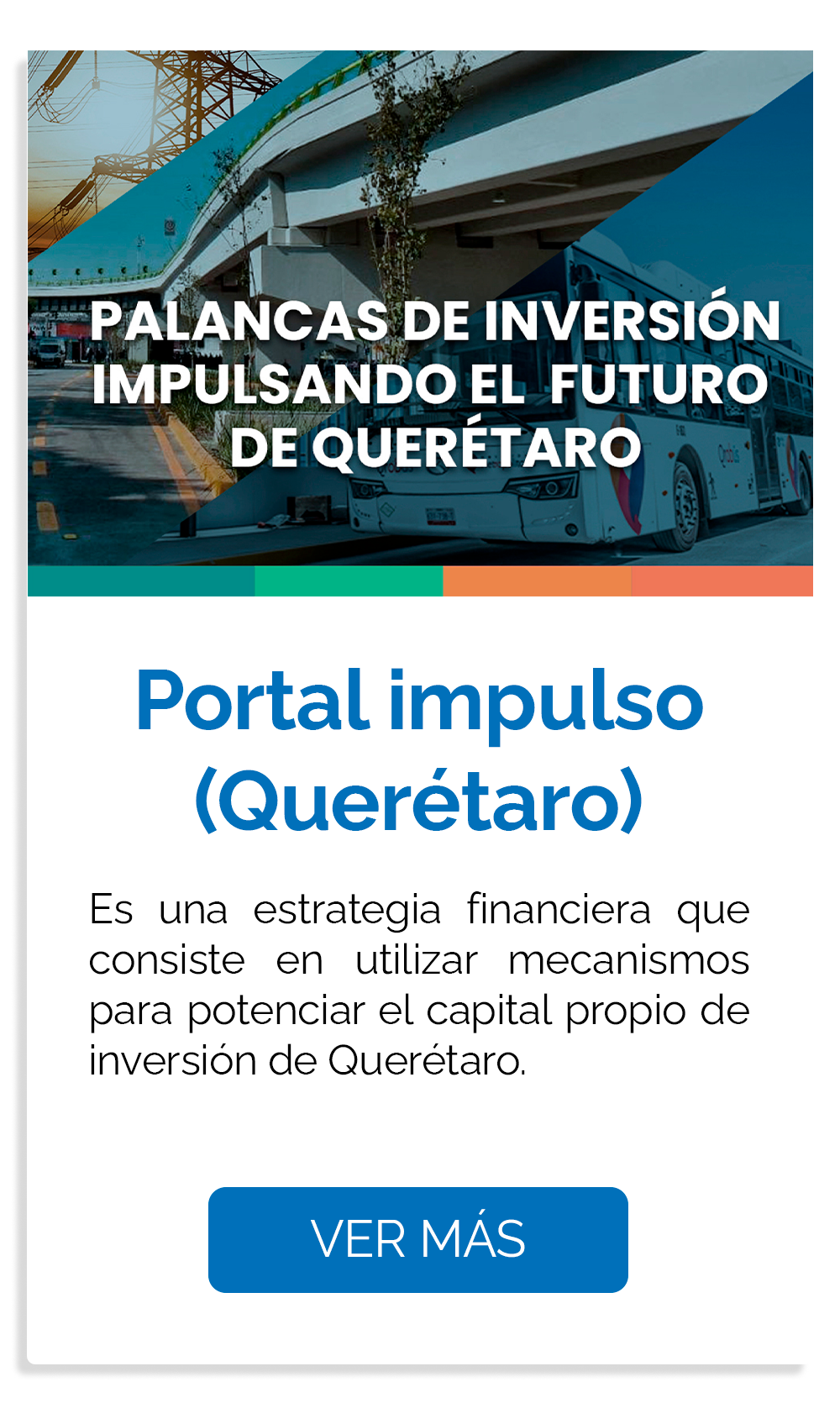 PALANCAS DE INVERSIÓN IMPULSANDO EL FUTURO DE QUERÉTARO

Portal impulso (Querétaro)

Es una estrategia financiera que consiste en utilizar mecanismos para potenciar el capital propio de inversión de Querétaro.

VER MÁS